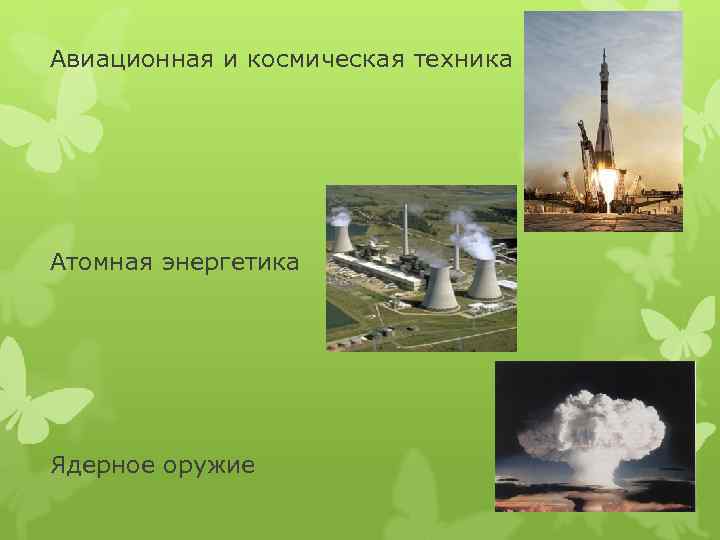 Авиационная и космическая техника

Атомная энергетика

Ядерное оружие